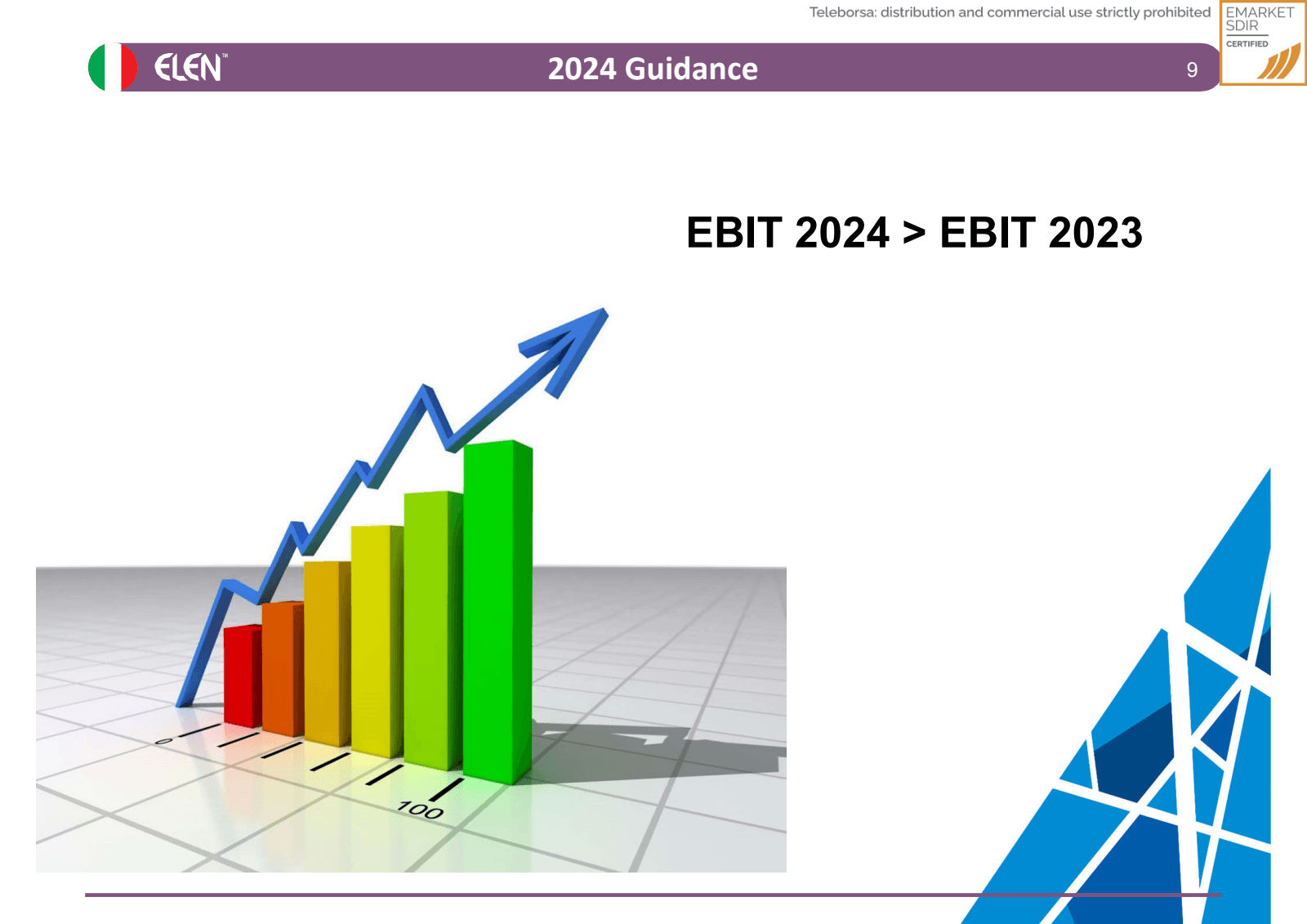 Teleborsa: distribution and commercial use strictly prohibited

EMARKET SDIR CERTIFIED

ELEN™

2024 Guidance

9

EBIT 2024 > EBIT 2023

0

100